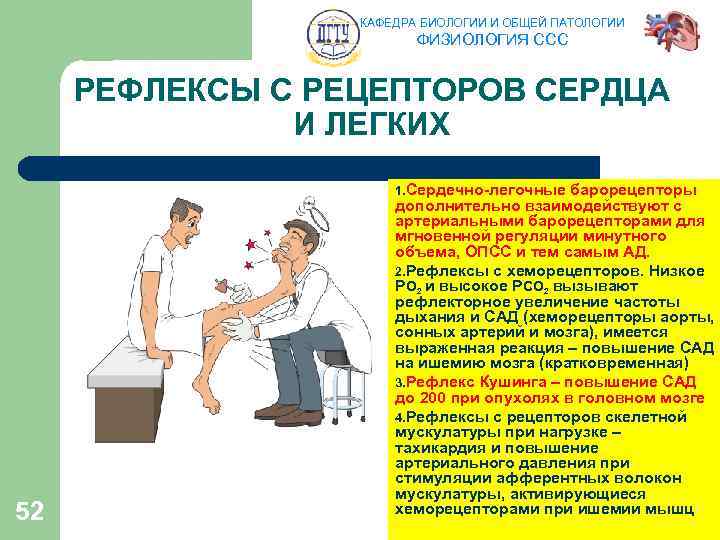 ДГТУ

КАФЕДРА БИОЛОГИИ И ОБЩЕЙ ПАТОЛОГИИ
ФИЗИОЛОГИЯ ССС

РЕФЛЕКСЫ С РЕЦЕПТОРОВ СЕРДЦА И ЛЕГКИХ

1.Сердечно-легочные барорецепторы дополнительно взаимодействуют с артериальными барорецепторами для мгновенной регуляции минутного объема, ОПСС и тем самым АД.

2.Рефлексы с хеморецепторов. Низкое $PO_2$ и высокое $PCO_2$ вызывают рефлекторное увеличение частоты дыхания и САД (хеморецепторы аорты, сонных артерий и мозга), имеется выраженная реакция – повышение САД на ишемию мозга (кратковременная)

3.Рефлекс Кушинга – повышение САД до 200 при опухолях в головном мозге

4.Рефлексы с рецепторов скелетной мускулатуры при нагрузке – тахикардия и повышение артериального давления при стимуляции афферентных волокон мускулатуры, активирующиеся хеморецепторами при ишемии мышц

52